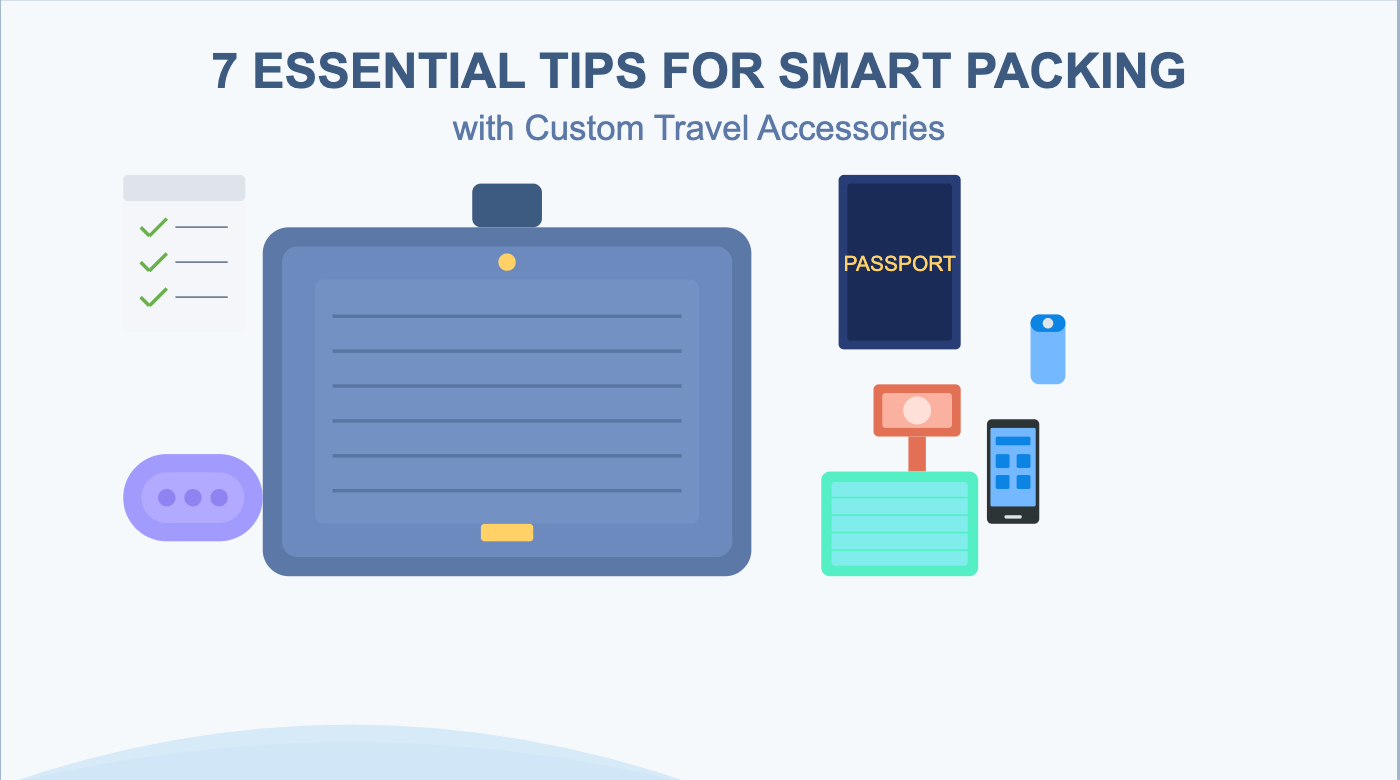 7 ESSENTIAL TIPS FOR SMART PACKING

with Custom Travel Accessories

PASSPORT